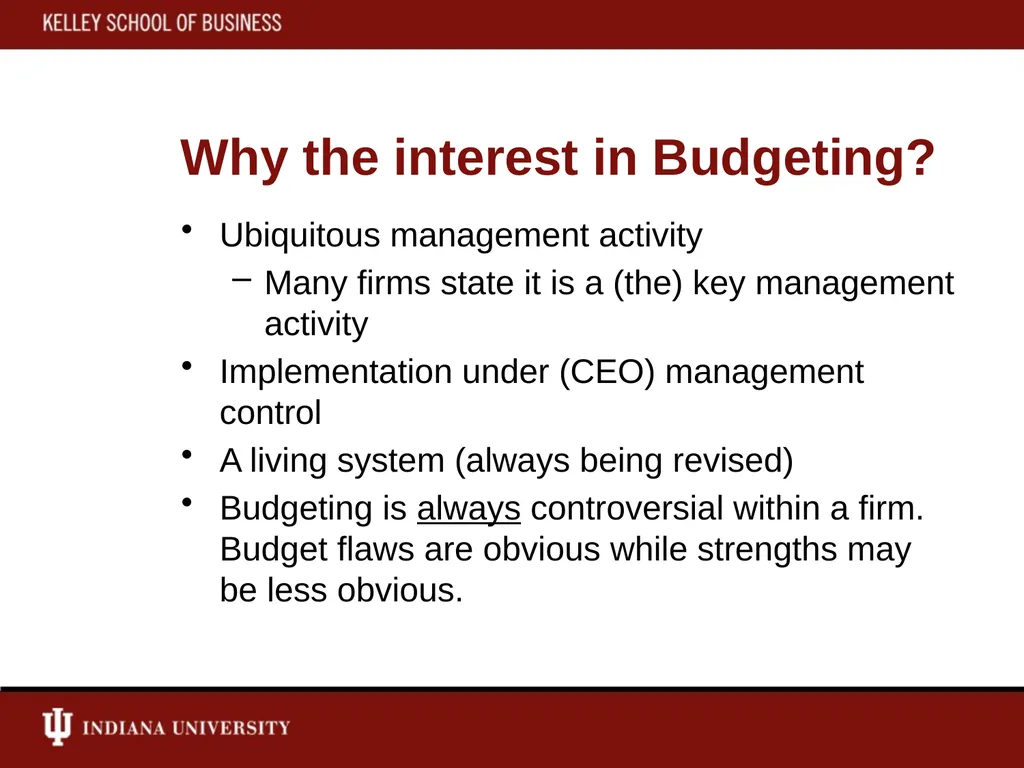 KELLEY SCHOOL OF BUSINESS

Why the interest in Budgeting?

• Ubiquitous management activity
  – Many firms state it is a (the) key management activity
• Implementation under (CEO) management control
• A living system (always being revised)
• Budgeting is always controversial within a firm. Budget flaws are obvious while strengths may be less obvious.

INDIANA UNIVERSITY